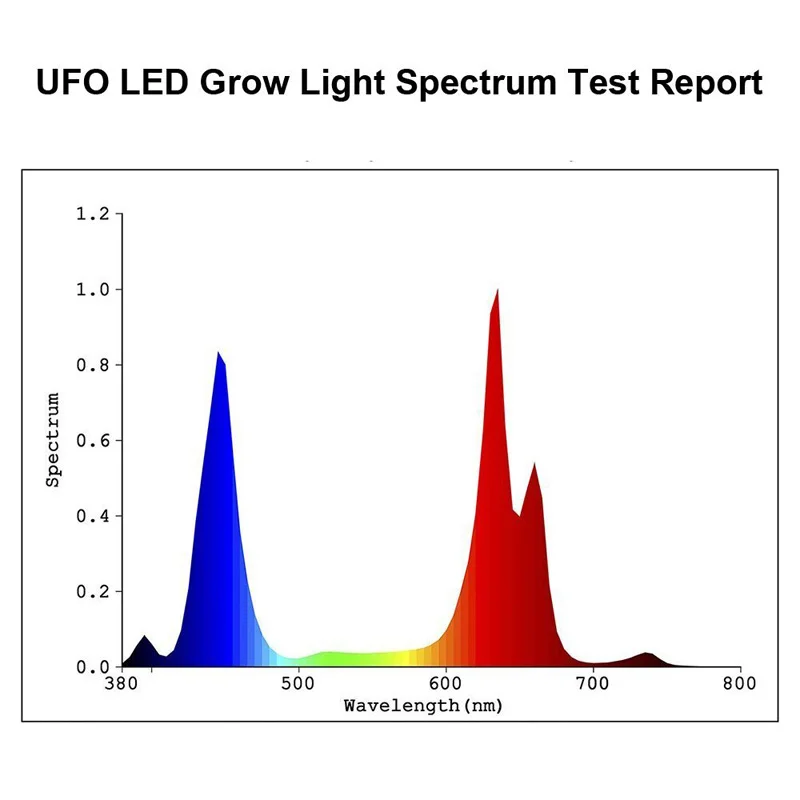 UFO LED Grow Light Spectrum Test Report

1.2
1.0
0.8
0.6
0.4
0.2
0.0
Spectrum
380
500
600
700
800
Wavelength(nm)